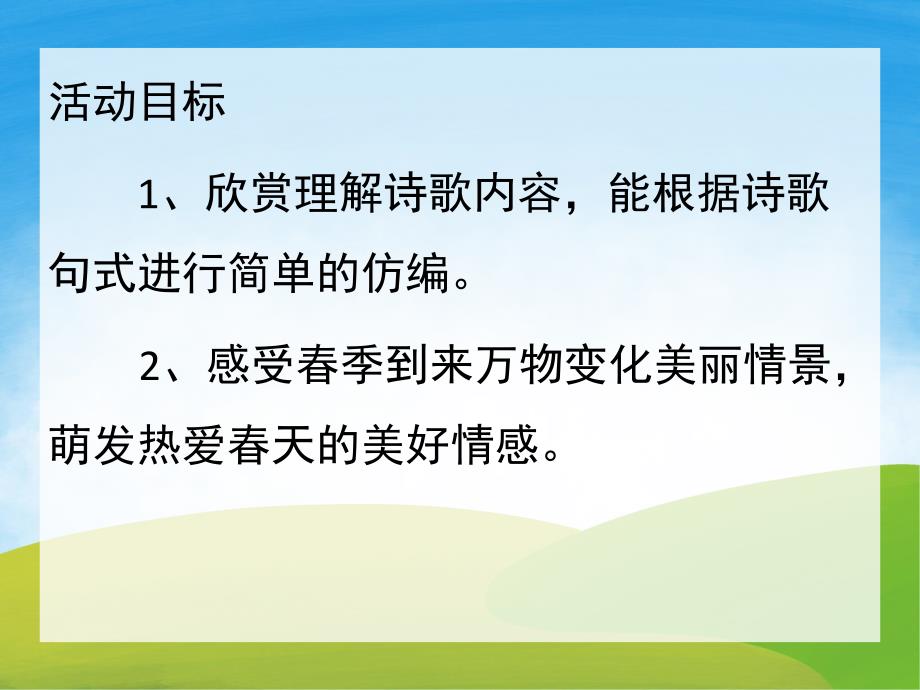 活动目标

1、欣赏理解诗歌内容，能根据诗歌句式进行简单的仿编。

2、感受春季到来万物变化美丽情景，萌发热爱春天的美好情感。